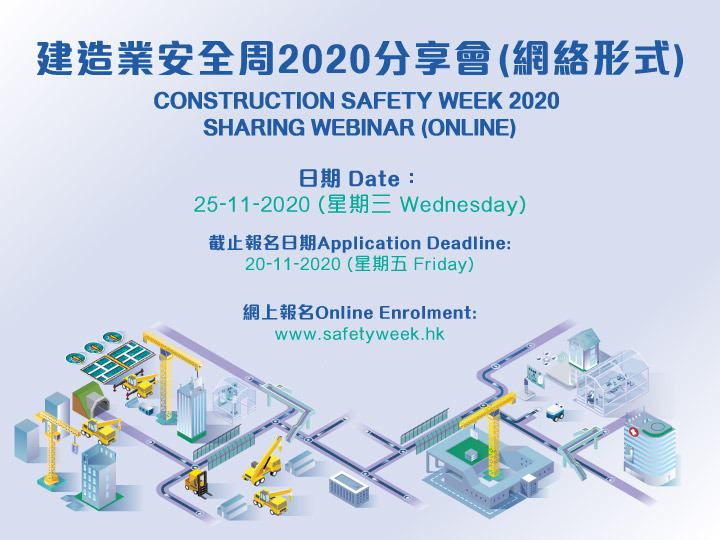 建造業安全周2020分享會(網絡形式)
CONSTRUCTION SAFETY WEEK 2020
SHARING WEBINAR (ONLINE)

日期 Date：
25-11-2020 (星期三 Wednesday)

截止報名日期Application Deadline:
20-11-2020 (星期五 Friday)

網上報名Online Enrolment:
www.safetyweek.hk